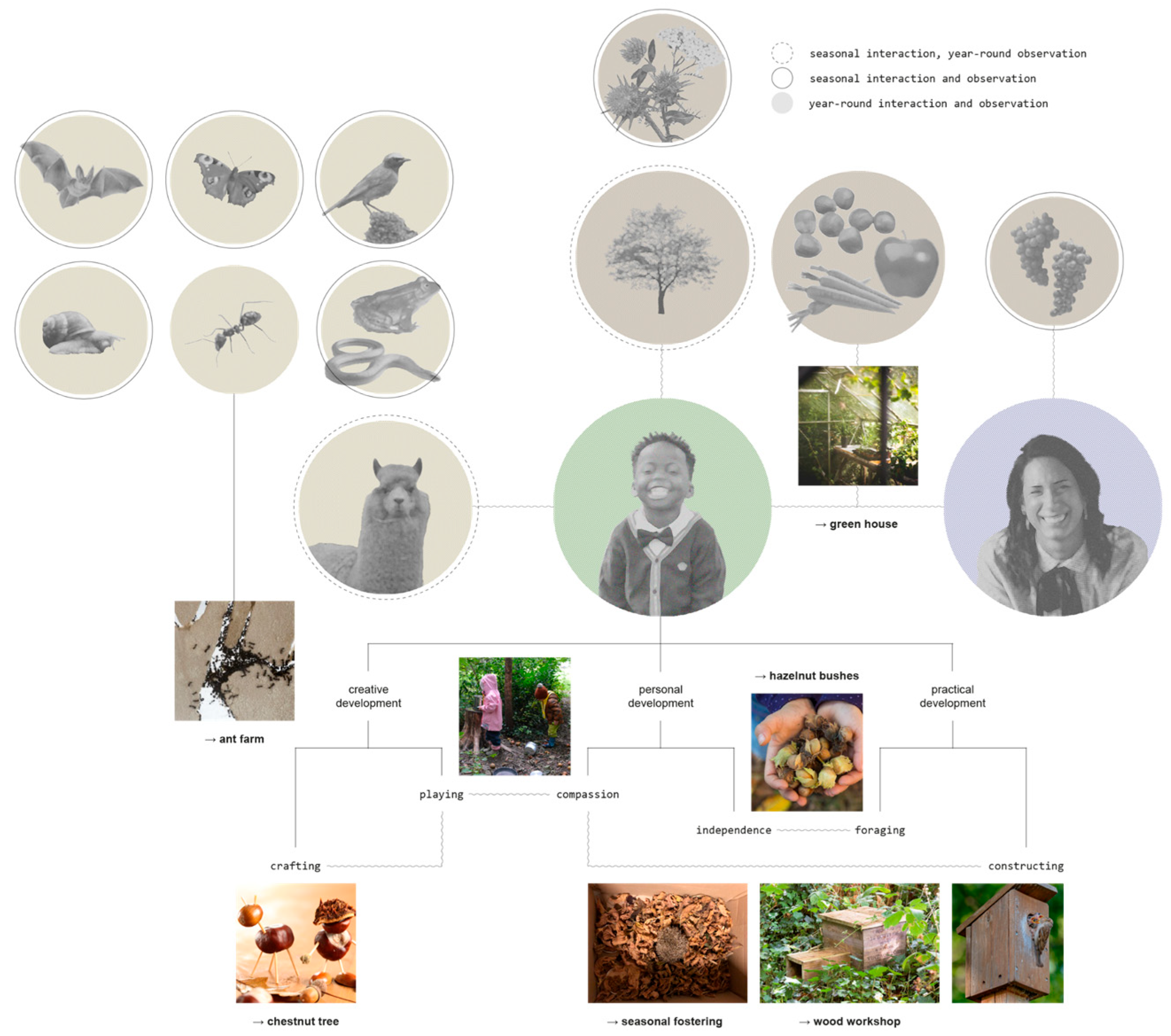 seasonal interaction, year-round observation
seasonal interaction and observation
year-round interaction and observation

→ green house

→ ant farm

creative development

personal development

→ hazelnut bushes

practical development

playing

compassion

independence

foraging

crafting

constructing

→ chestnut tree

→ seasonal fostering

→ wood workshop